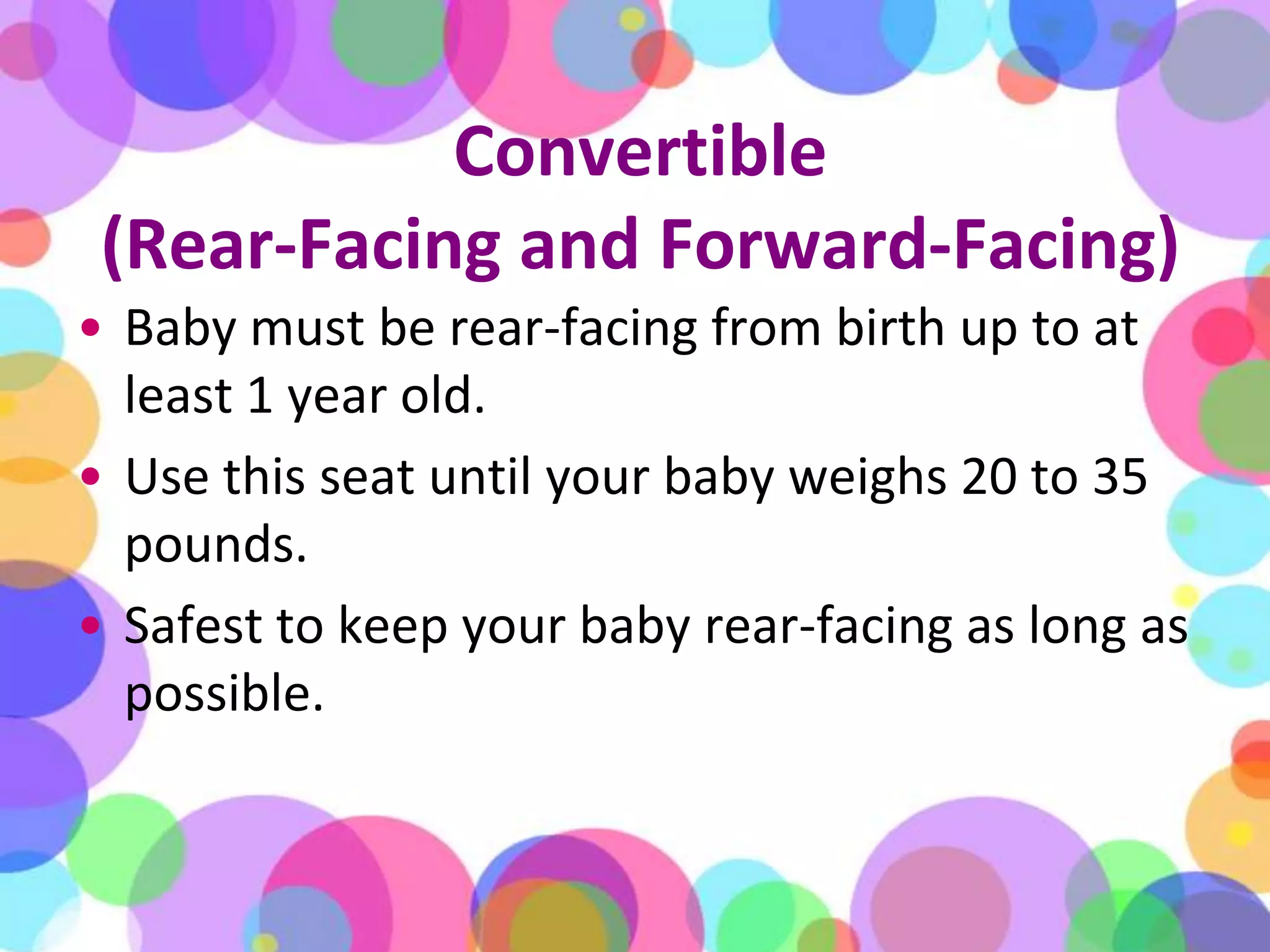 Convertible
(Rear-Facing and Forward-Facing)

• Baby must be rear-facing from birth up to at least 1 year old.
• Use this seat until your baby weighs 20 to 35 pounds.
• Safest to keep your baby rear-facing as long as possible.